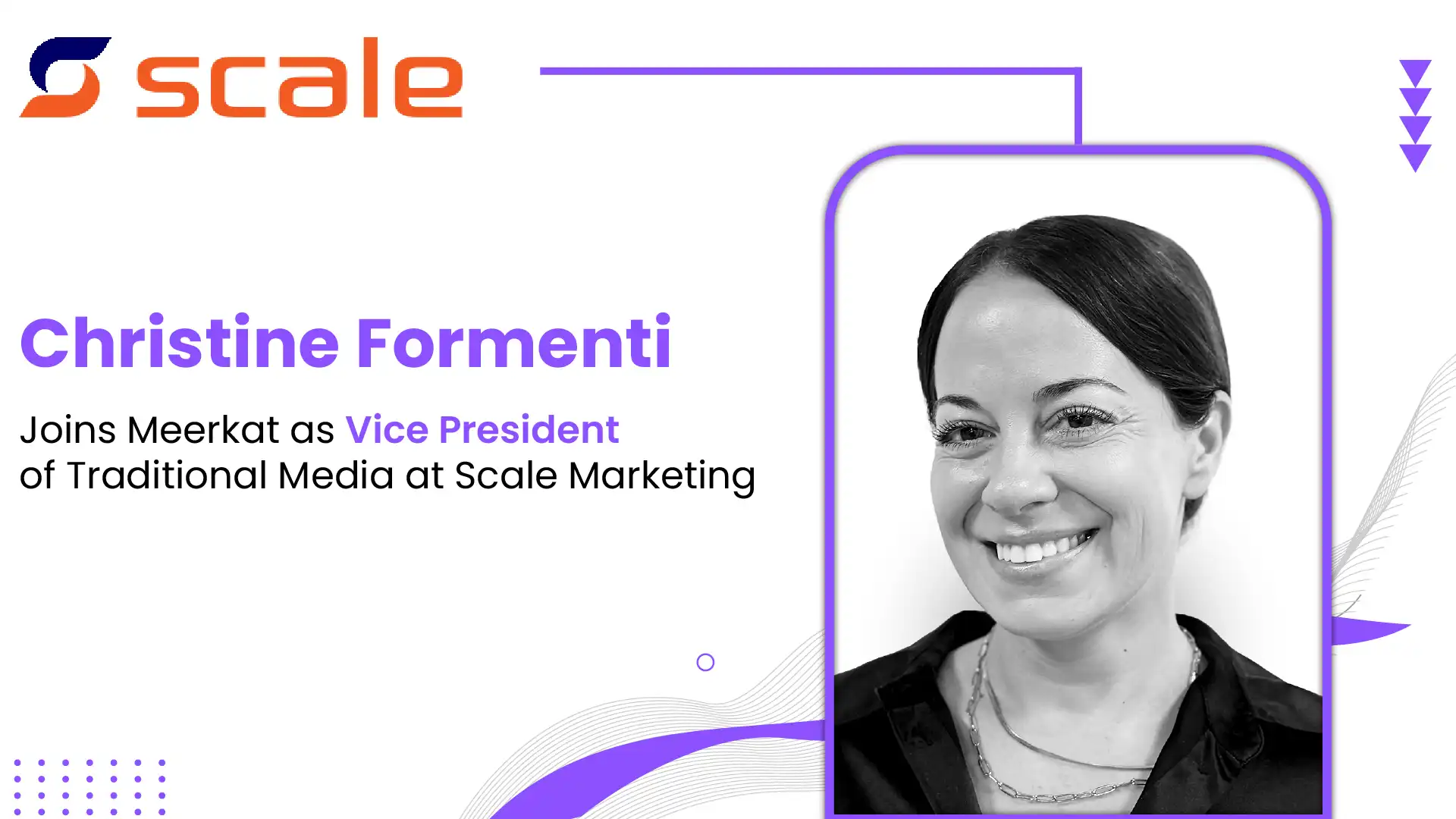 scale

Christine Formenti

Joins Meerkat as Vice President of Traditional Media at Scale Marketing